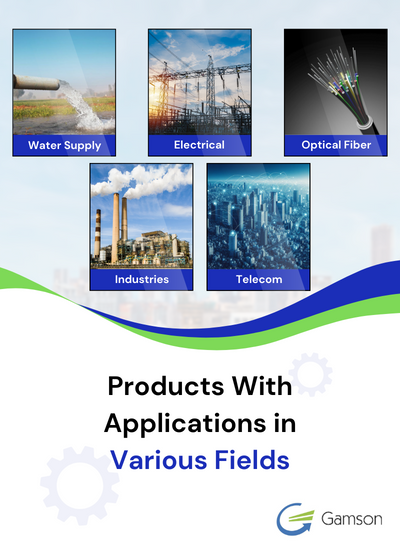 Water Supply

Electrical

Optical Fiber

Industries

Telecom

Products With Applications in Various Fields

Gamson